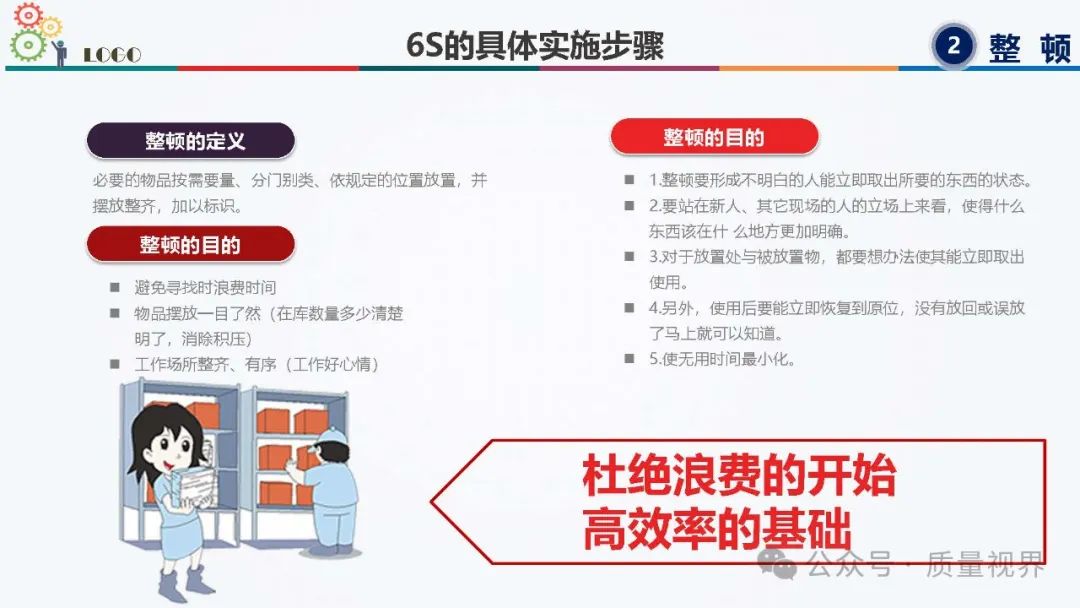 LOGO

6S的具体实施步骤

2 整 顿

整顿的定义

必要的物品按需要量、分门别类、依规定的位置放置，并摆放整齐，加以标识。

整顿的目的

■ 避免寻找时浪费时间
■ 物品摆放一目了然（在库数量多少清楚明了，消除积压）
■ 工作场所整齐、有序（工作好心情）

整顿的目的

■ 1.整顿要形成不明白的人能立即取出所要的东西的状态。
■ 2.要站在新人、其它现场的人的立场上来看，使得什么东西该在什 么地方更加明确。
■ 3.对于放置处与被放置物，都要想办法使其能立即取出使用。
■ 4.另外，使用后要能立即恢复到原位，没有放回或误放了马上就可以知道。
■ 5.使无用时间最小化。

杜绝浪费的开始
高效率的基础

公众号 · 质量视界